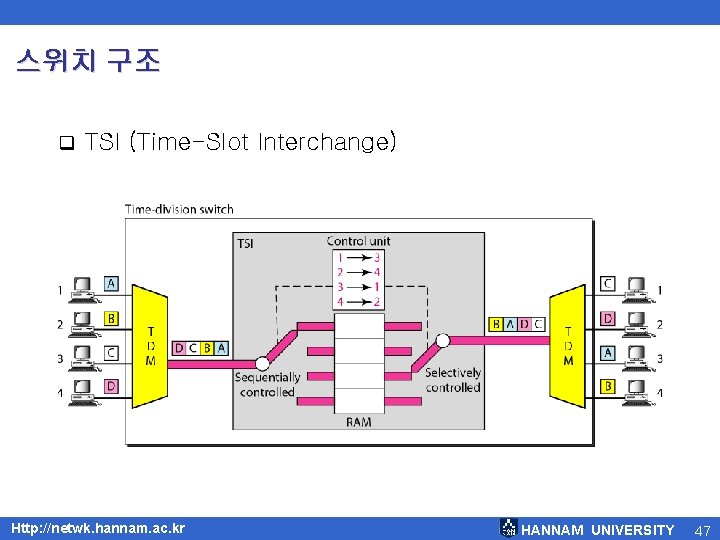 스위치 구조

❑ TSI (Time-Slot Interchange)

Time-division switch

TSI

Control unit

1 → 3
2 → 4
3 → 1
4 → 2

1 A
2 B
3 C
4 D

T D M

D C B A

Sequentially controlled

RAM

Selectively controlled

B A D C

T D M

C 1
D 2
A 3
B 4

Http://netwk.hannam.ac.kr

HANNAM UNIVERSITY 47